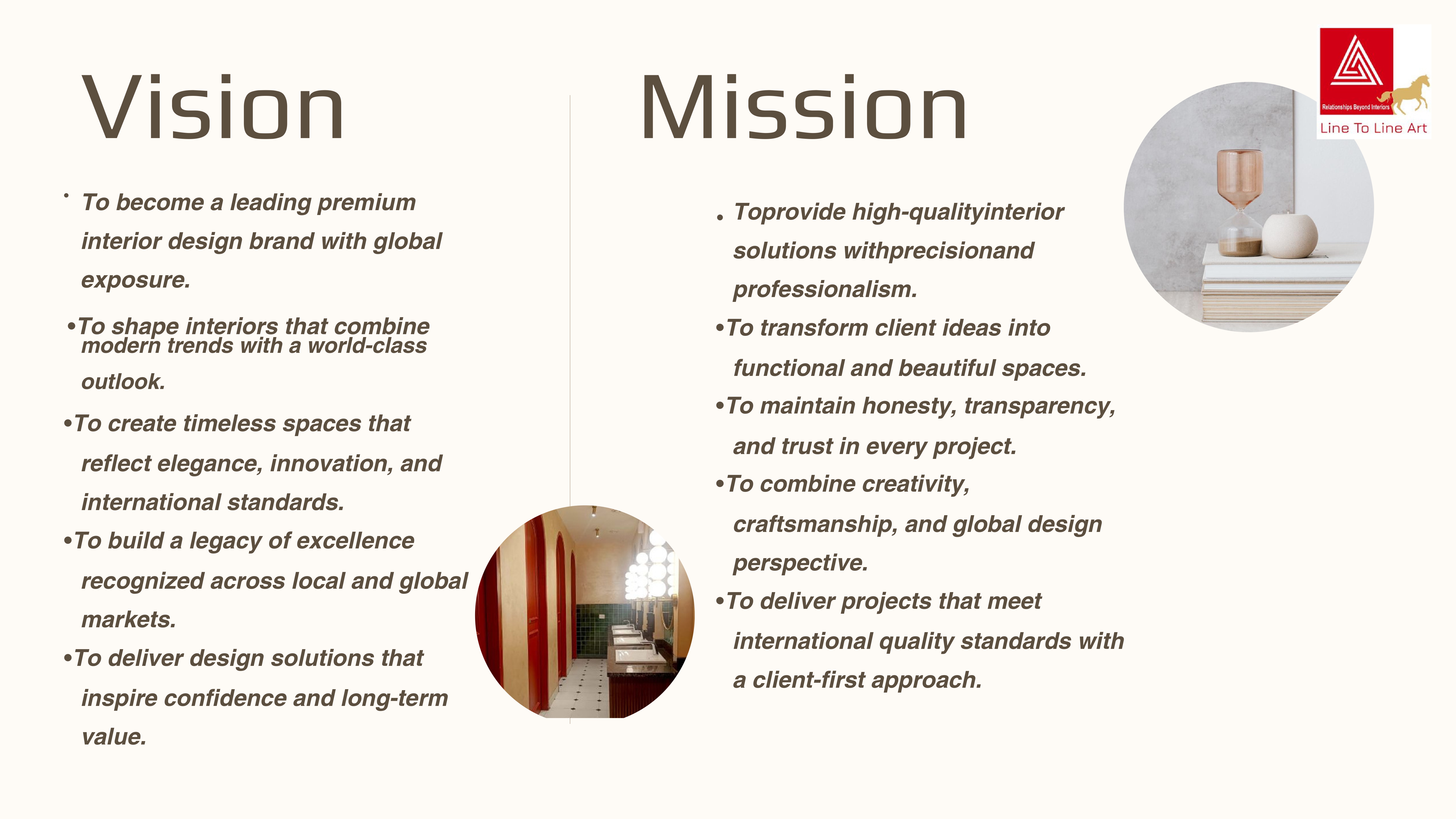 Vision

• To become a leading premium interior design brand with global exposure.

• To shape interiors that combine modern trends with a world-class outlook.

• To create timeless spaces that reflect elegance, innovation, and international standards.

• To build a legacy of excellence recognized across local and global markets.

• To deliver design solutions that inspire confidence and long-term value.

Mission

• Toprovide high-qualityinterior solutions withprecisionand professionalism.

• To transform client ideas into functional and beautiful spaces.

• To maintain honesty, transparency, and trust in every project.

• To combine creativity, craftsmanship, and global design perspective.

• To deliver projects that meet international quality standards with a client-first approach.

Relationships Beyond Interiors
Line To Line Art